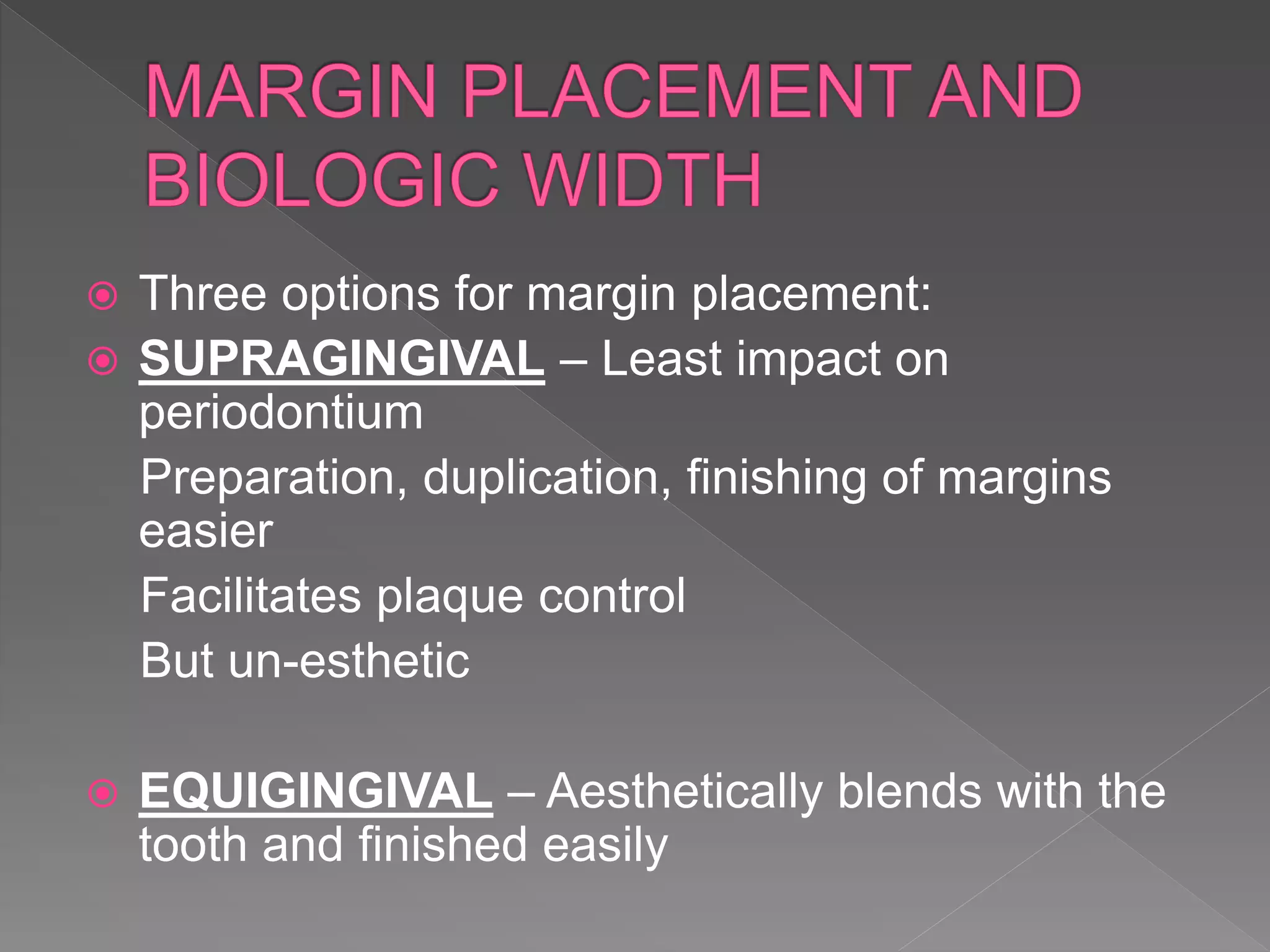 MARGIN PLACEMENT AND BIOLOGIC WIDTH

Three options for margin placement:

SUPRAGINGIVAL – Least impact on periodontium

Preparation, duplication, finishing of margins easier

Facilitates plaque control

But un-esthetic

EQUIGINGIVAL – Aesthetically blends with the tooth and finished easily